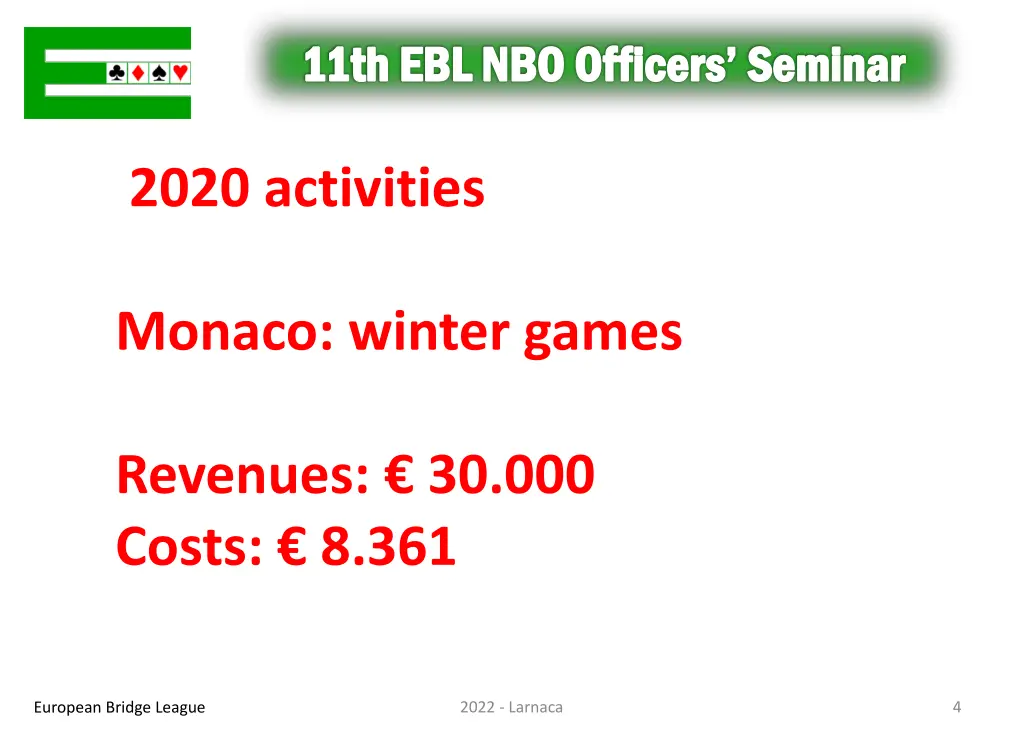 ♣♦♠♥

11th EBL NBO Officers' Seminar

2020 activities

Monaco: winter games

Revenues: € 30.000
Costs: € 8.361

European Bridge League

2022 - Larnaca

4